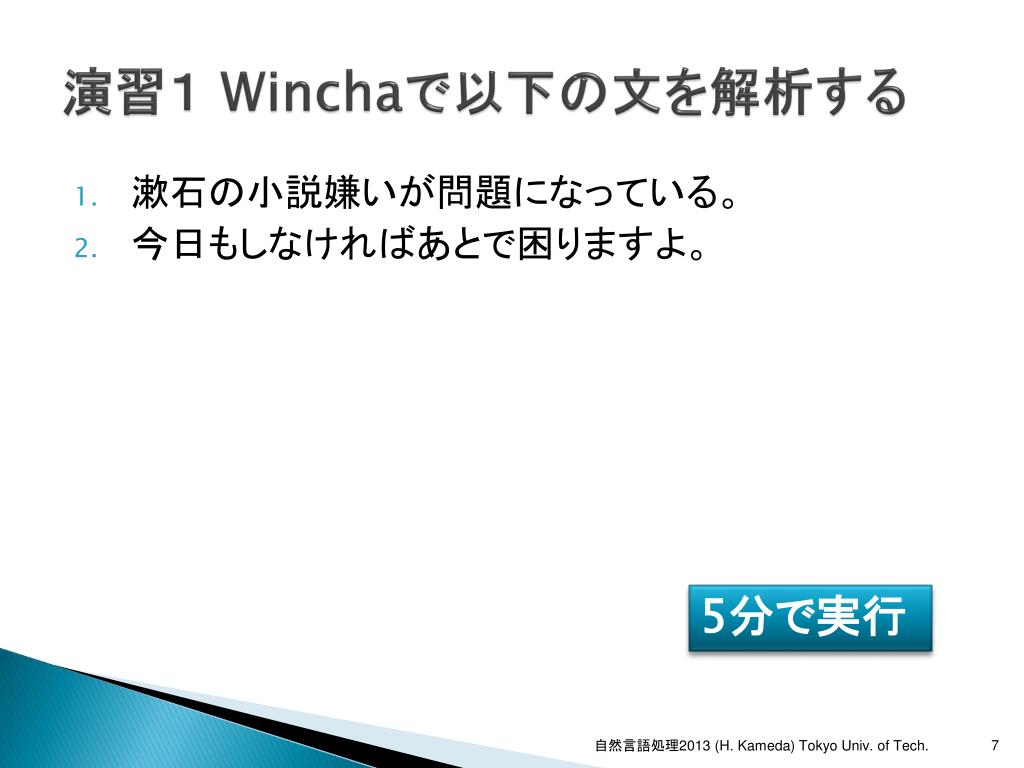 演習1 Winchaで以下の文を解析する

1. 漱石の小説嫌いが問題になっている。
2. 今日もしなければあとで困りますよ。

5分で実行

自然言語処理2013 (H. Kameda) Tokyo Univ. of Tech. 7